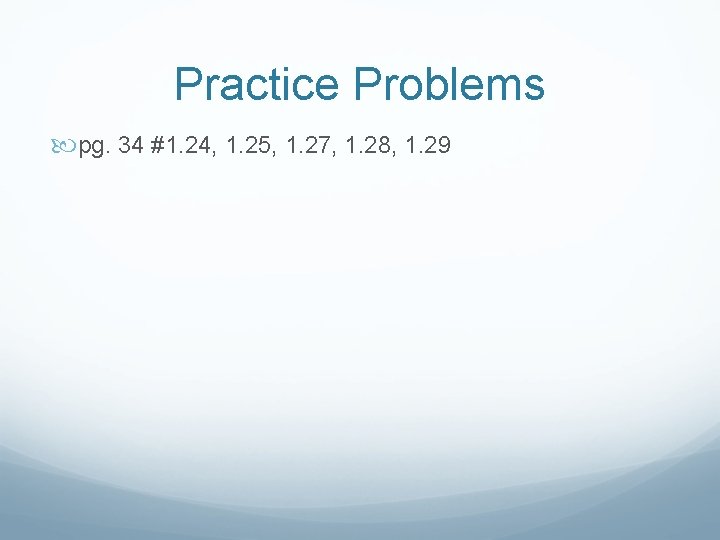 Practice Problems

pg. 34 #1.24, 1.25, 1.27, 1.28, 1.29